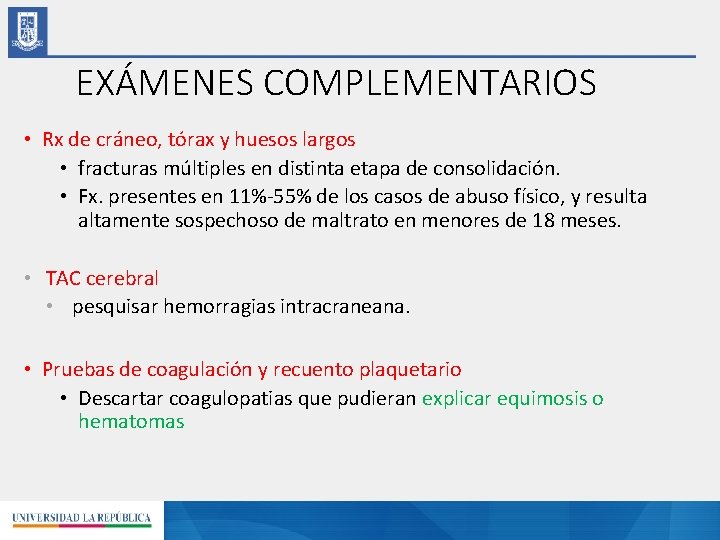 EXÁMENES COMPLEMENTARIOS

• Rx de cráneo, tórax y huesos largos
  • fracturas múltiples en distinta etapa de consolidación.
  • Fx. presentes en 11%-55% de los casos de abuso físico, y resulta altamente sospechoso de maltrato en menores de 18 meses.

• TAC cerebral
  • pesquisar hemorragias intracraneana.

• Pruebas de coagulación y recuento plaquetario
  • Descartar coagulopatias que pudieran explicar equimosis o hematomas

UNIVERSIDAD LA REPÚBLICA